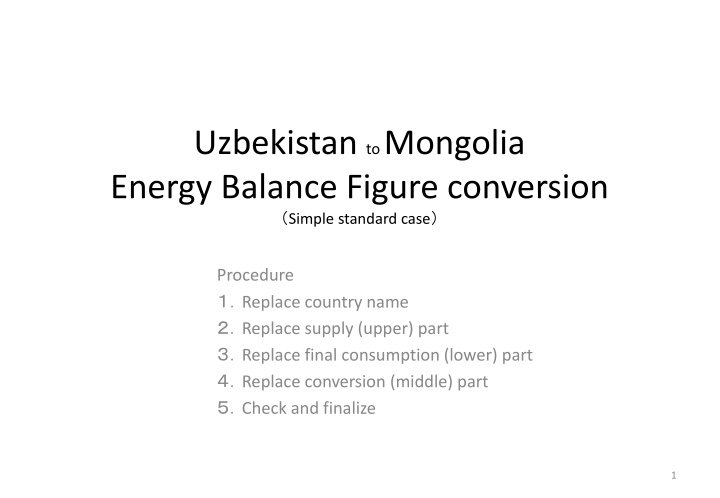 Uzbekistan to Mongolia
Energy Balance Figure conversion
（Simple standard case）

Procedure
１. Replace country name
２. Replace supply (upper) part
３. Replace final consumption (lower) part
４. Replace conversion (middle) part
５. Check and finalize

1